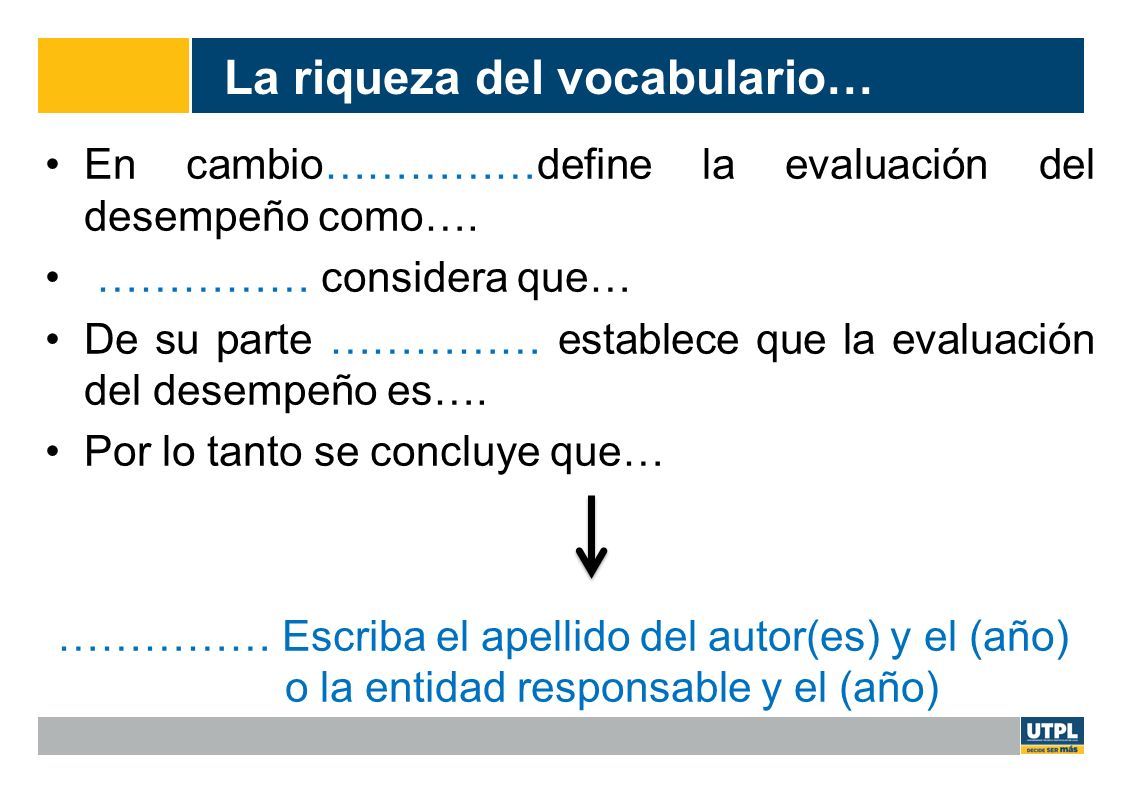 La riqueza del vocabulario…

• En cambio……………define la evaluación del desempeño como….

• …………… considera que…

• De su parte …………… establece que la evaluación del desempeño es….

• Por lo tanto se concluye que…

…………… Escriba el apellido del autor(es) y el (año) o la entidad responsable y el (año)

UTPL
DECIDE SER más